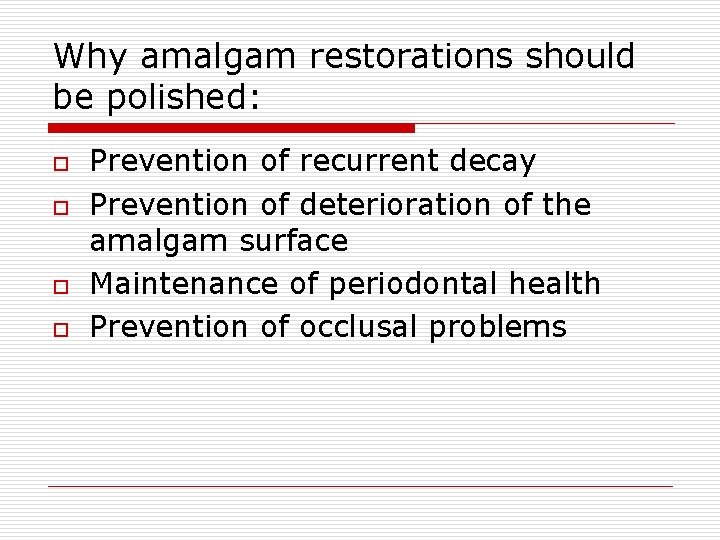 Why amalgam restorations should be polished:

Prevention of recurrent decay

Prevention of deterioration of the amalgam surface

Maintenance of periodontal health

Prevention of occlusal problems